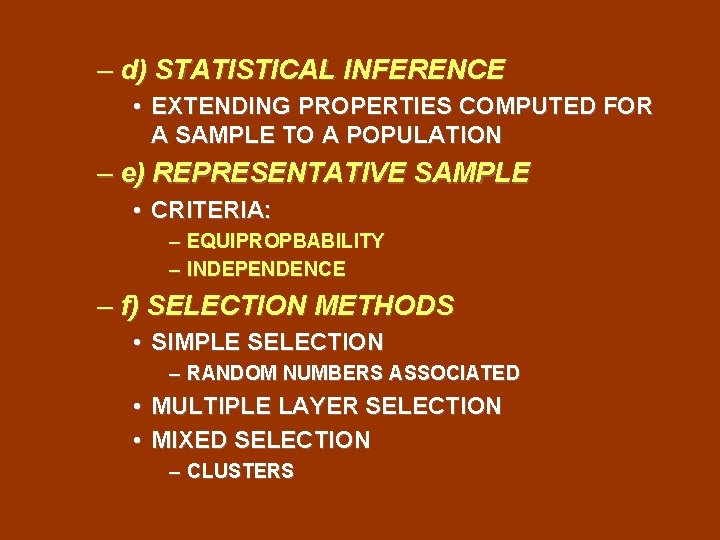 – d) STATISTICAL INFERENCE

• EXTENDING PROPERTIES COMPUTED FOR A SAMPLE TO A POPULATION

– e) REPRESENTATIVE SAMPLE

• CRITERIA:

– EQUIPROPBABILITY

– INDEPENDENCE

– f) SELECTION METHODS

• SIMPLE SELECTION

– RANDOM NUMBERS ASSOCIATED

• MULTIPLE LAYER SELECTION

• MIXED SELECTION

– CLUSTERS